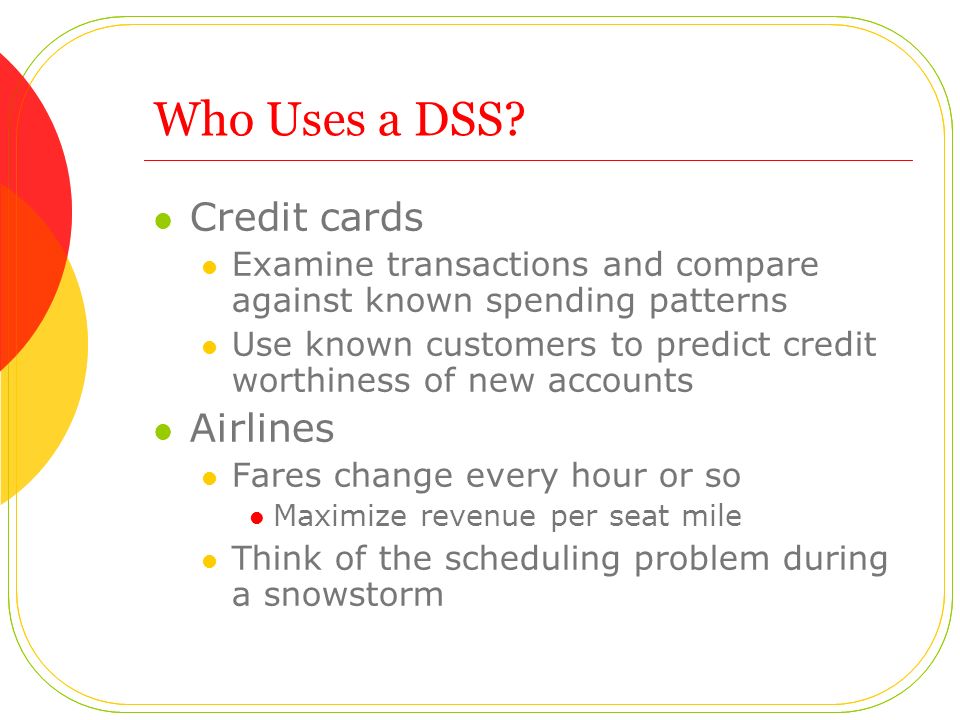 Who Uses a DSS?

- Credit cards
  - Examine transactions and compare against known spending patterns
  - Use known customers to predict credit worthiness of new accounts
- Airlines
  - Fares change every hour or so
    - Maximize revenue per seat mile
  - Think of the scheduling problem during a snowstorm